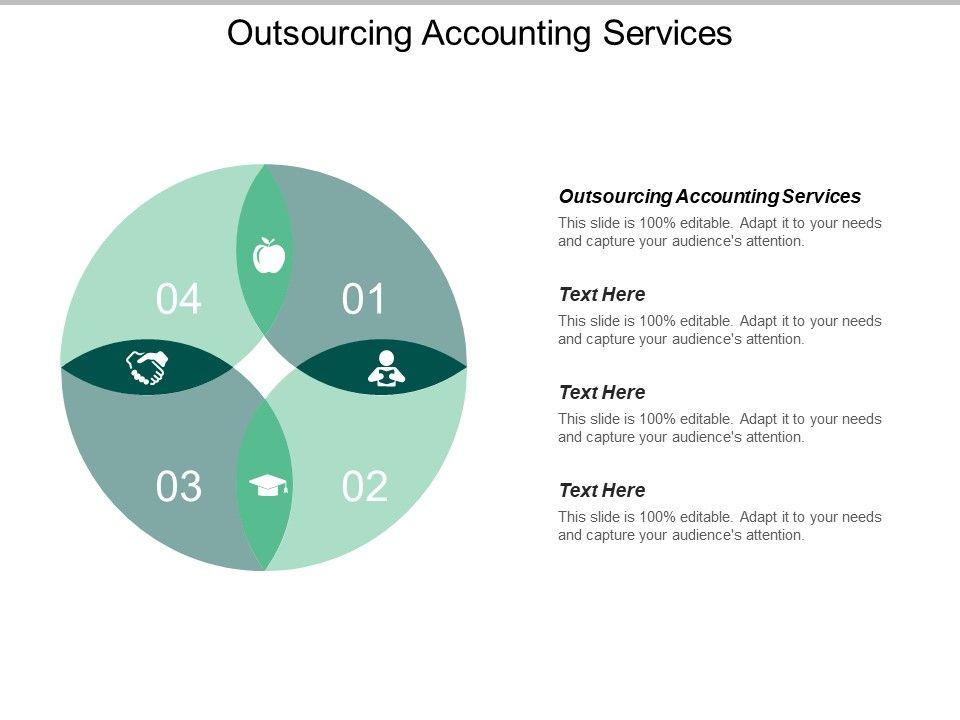 Outsourcing Accounting Services

04

01

03

02

Outsourcing Accounting Services
This slide is 100% editable. Adapt it to your needs and capture your audience's attention.

Text Here
This slide is 100% editable. Adapt it to your needs and capture your audience's attention.

Text Here
This slide is 100% editable. Adapt it to your needs and capture your audience's attention.

Text Here
This slide is 100% editable. Adapt it to your needs and capture your audience's attention.